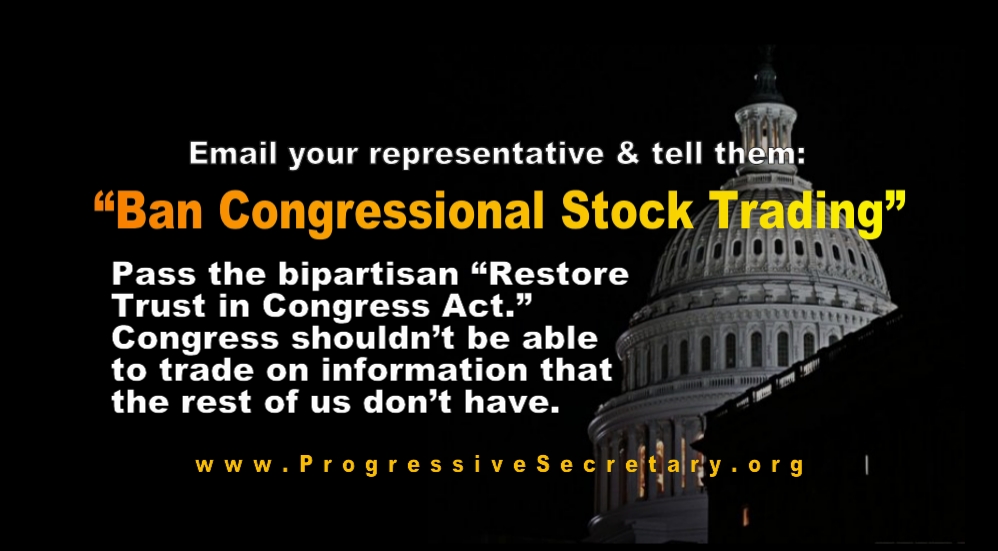 Email your representative & tell them:

“Ban Congressional Stock Trading”

Pass the bipartisan “Restore Trust in Congress Act.” Congress shouldn’t be able to trade on information that the rest of us don’t have.

www.ProgressiveSecretary.org